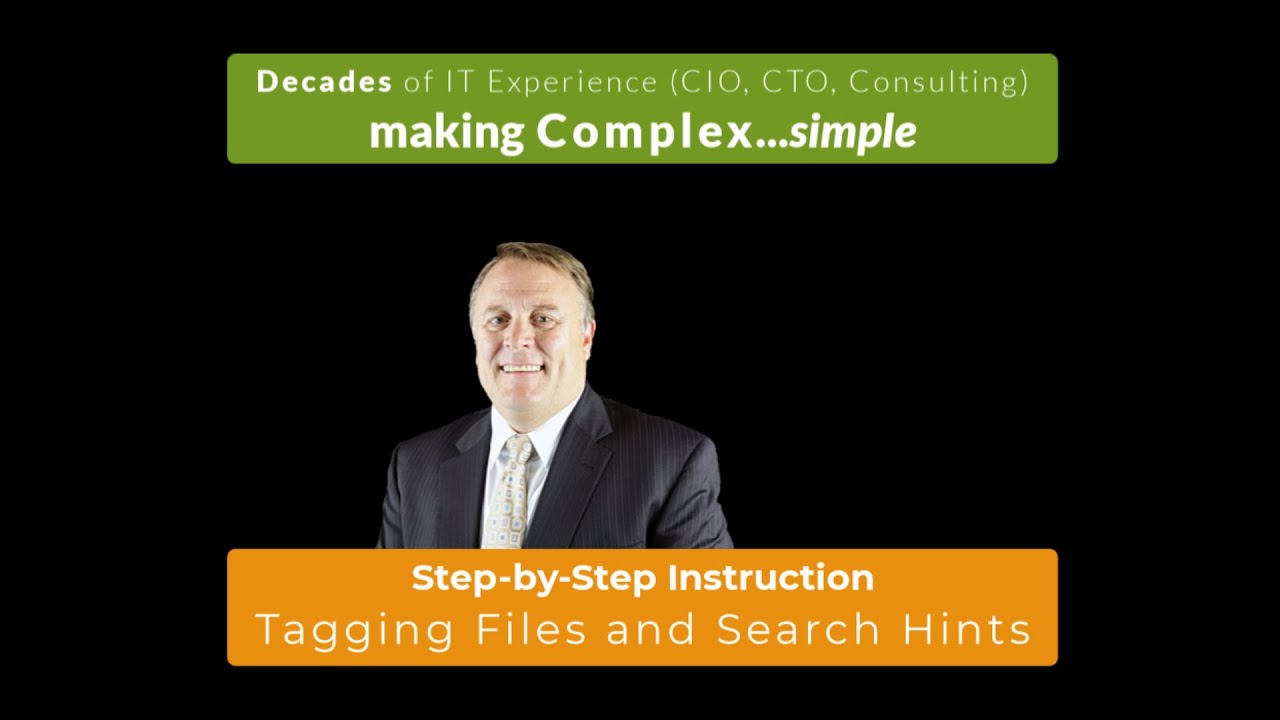 Decades of IT Experience (CIO, CTO, Consulting)
making Complex...simple

Step-by-Step Instruction
Tagging Files and Search Hints